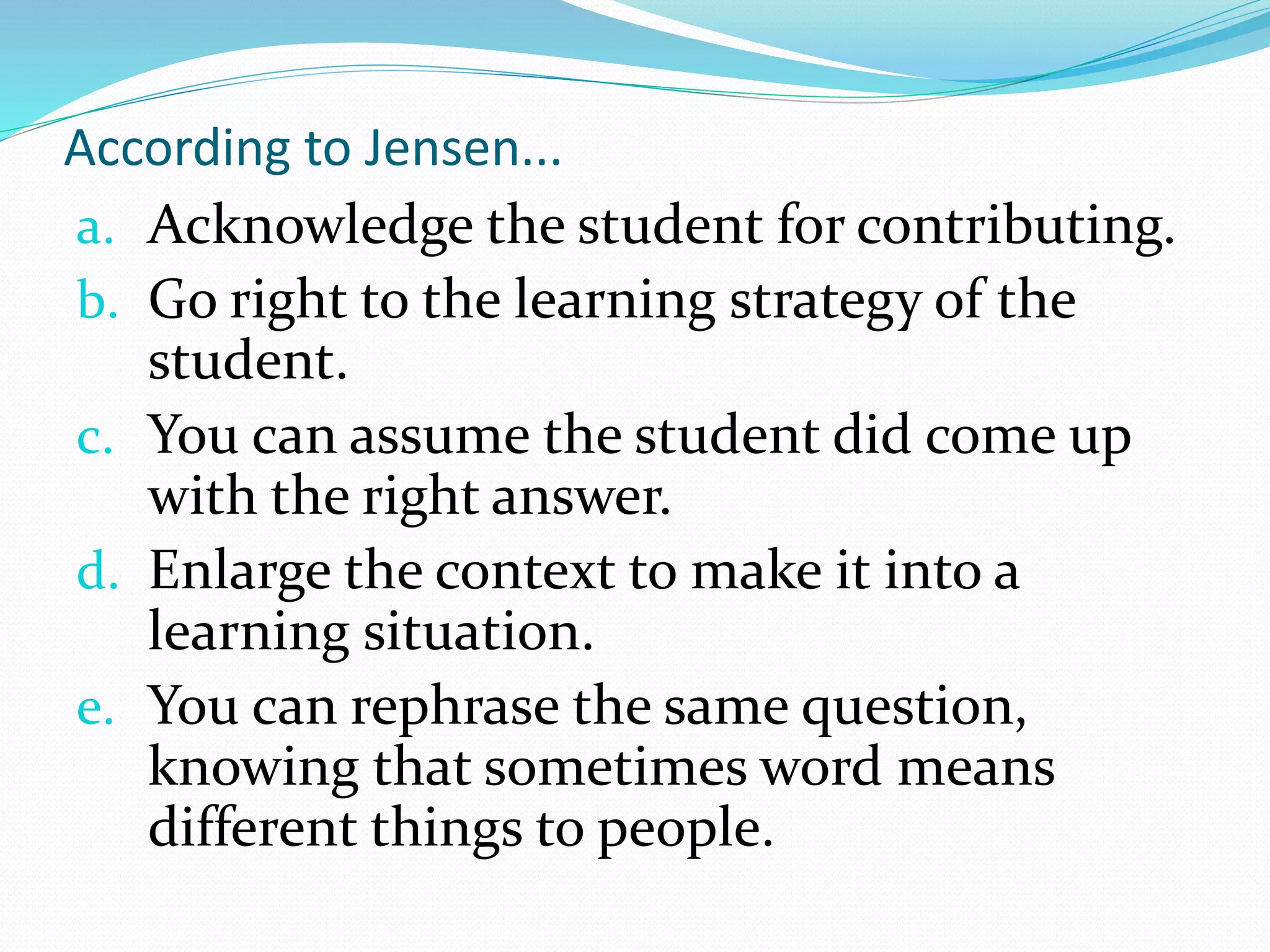 According to Jensen…

a. Acknowledge the student for contributing.
b. Go right to the learning strategy of the student.
c. You can assume the student did come up with the right answer.
d. Enlarge the context to make it into a learning situation.
e. You can rephrase the same question, knowing that sometimes word means different things to people.